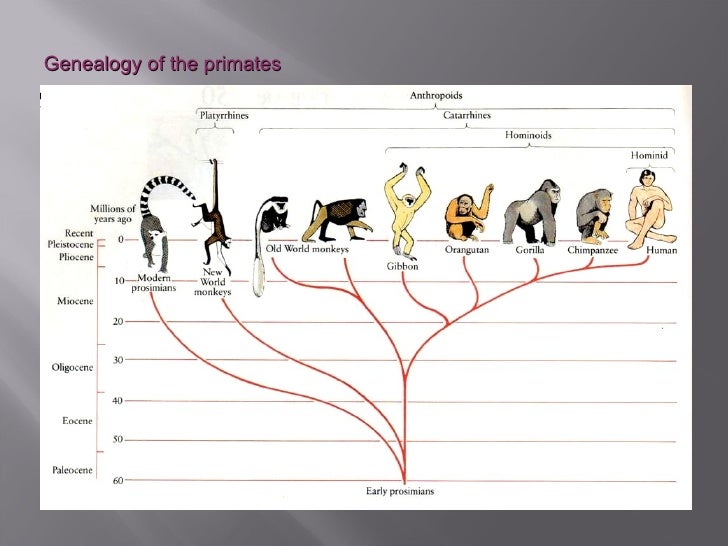 Genealogy of the primates

Anthropoids

Platyrrhines

Catarrhines

Hominoids

Hominid

Millions of years ago

Recent
Pleistocene
Pliocene

Miocene

Oligocene

Eocene

Paleocene

0
10
20
30
40
50
60

Modern prosimians

New World monkeys

Old World monkeys

Gibbon

Orangutan

Gorilla

Chimpanzee

Human

Early prosimians